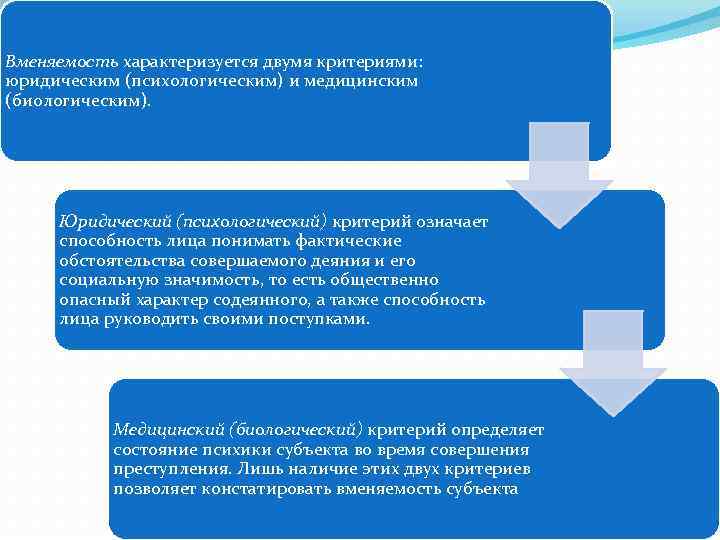 Вменяемость характеризуется двумя критериями: юридическим (психологическим) и медицинским (биологическим).

Юридический (психологический) критерий означает способность лица понимать фактические обстоятельства совершаемого деяния и его социальную значимость, то есть общественно опасный характер содеянного, а также способность лица руководить своими поступками.

Медицинский (биологический) критерий определяет состояние психики субъекта во время совершения преступления. Лишь наличие этих двух критериев позволяет констатировать вменяемость субъекта